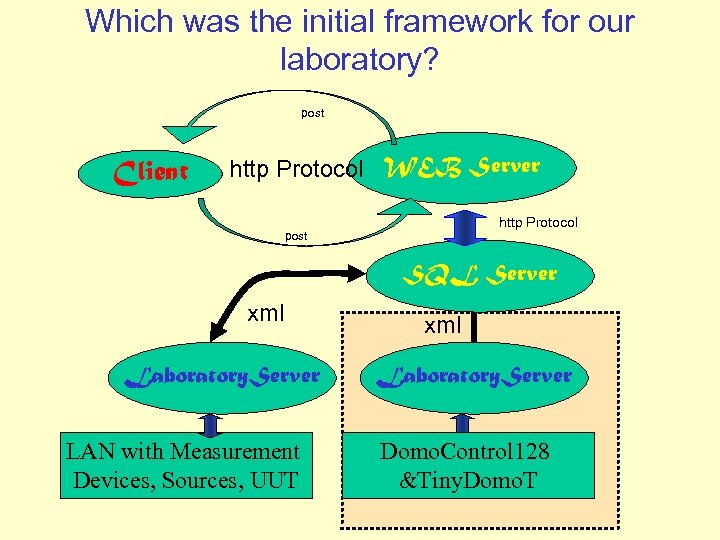 Which was the initial framework for our laboratory?

post

Client

http Protocol

WEB Server

post

http Protocol

SQL Server

xml

xml

LaboratoryServer

LaboratoryServer

LAN with Measurement Devices, Sources, UUT

DomoControl128 &TinyDomoT